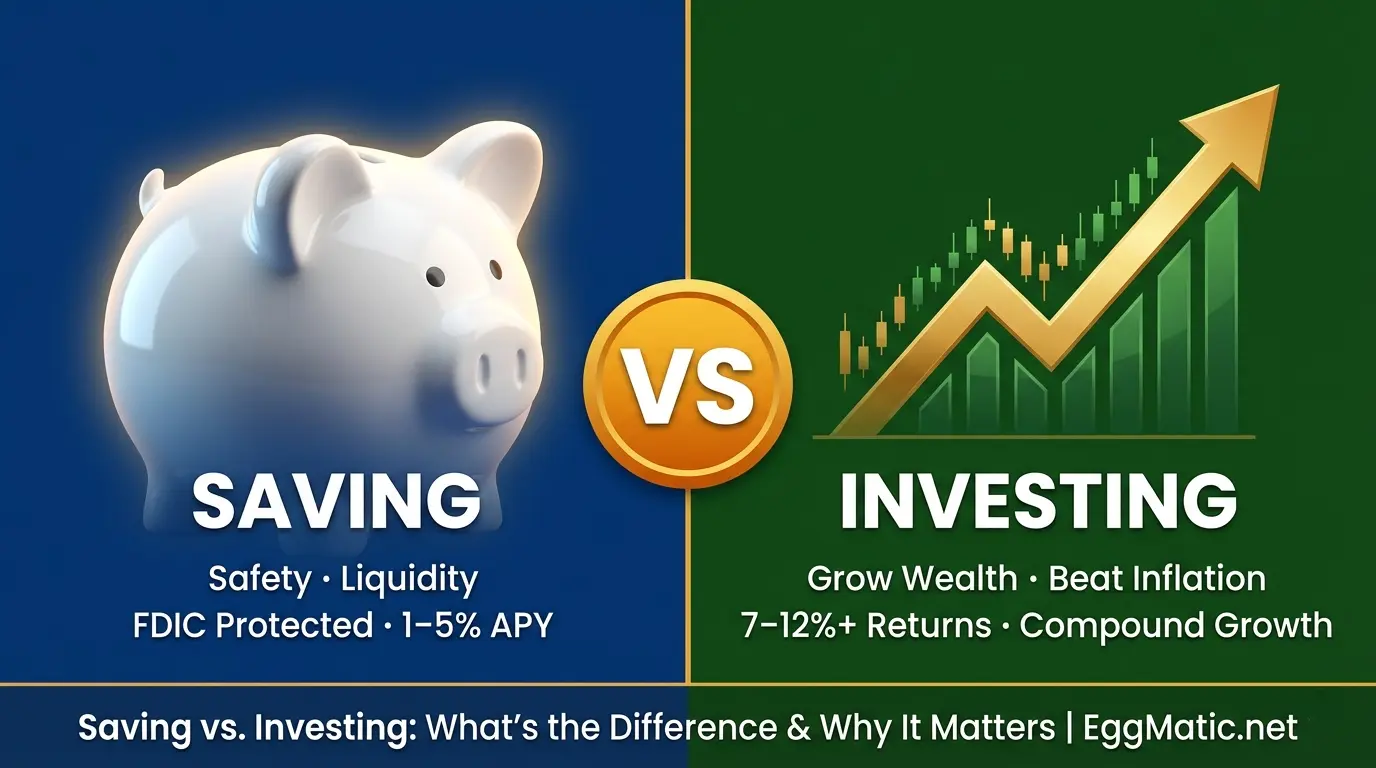 SAVING

Safety · Liquidity
FDIC Protected · 1–5% APY

VS

INVESTING

Grow Wealth · Beat Inflation
7–12%+ Returns · Compound Growth

Saving vs. Investing: What's the Difference & Why It Matters | EggMatic.net